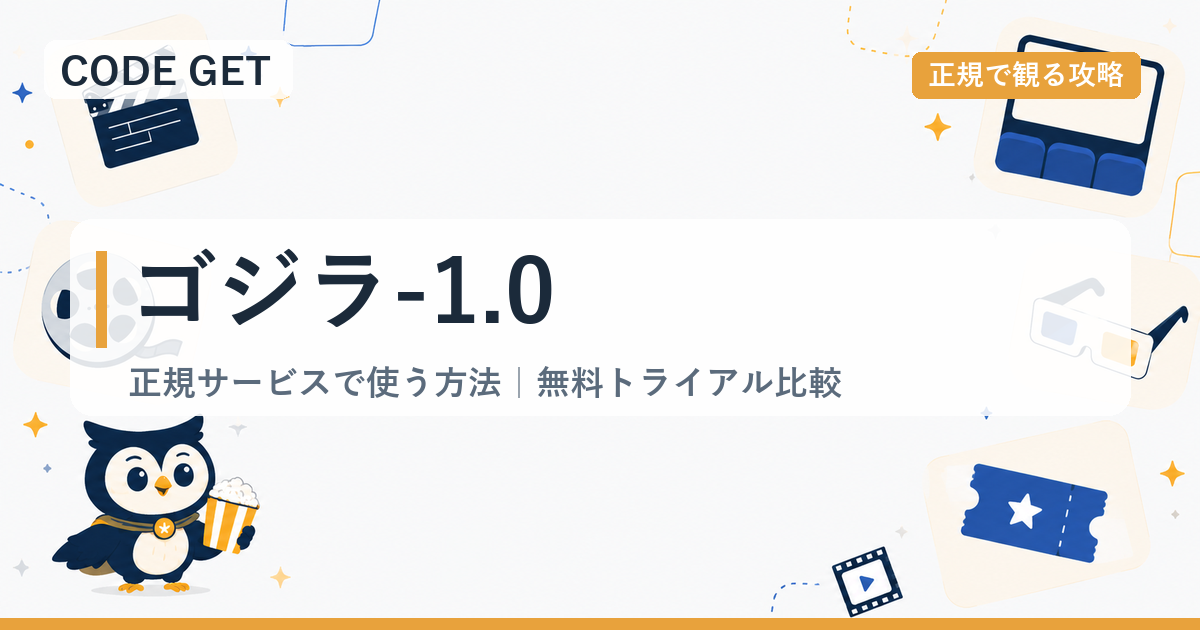 CODE GET

正規で観る攻略

ゴジラ-1.0

正規サービスで使う方法｜無料トライアル比較